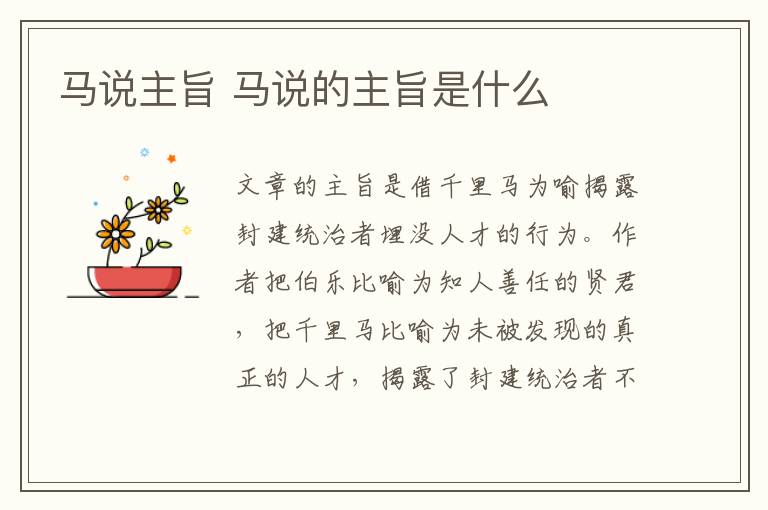 马说主旨 马说的主旨是什么

文章的主旨是借千里马为喻揭露封建统治者埋没人才的行为。作者把伯乐比喻为知人善任的贤君，把千里马比喻为未被发现的真正的人才，揭露了封建统治者不